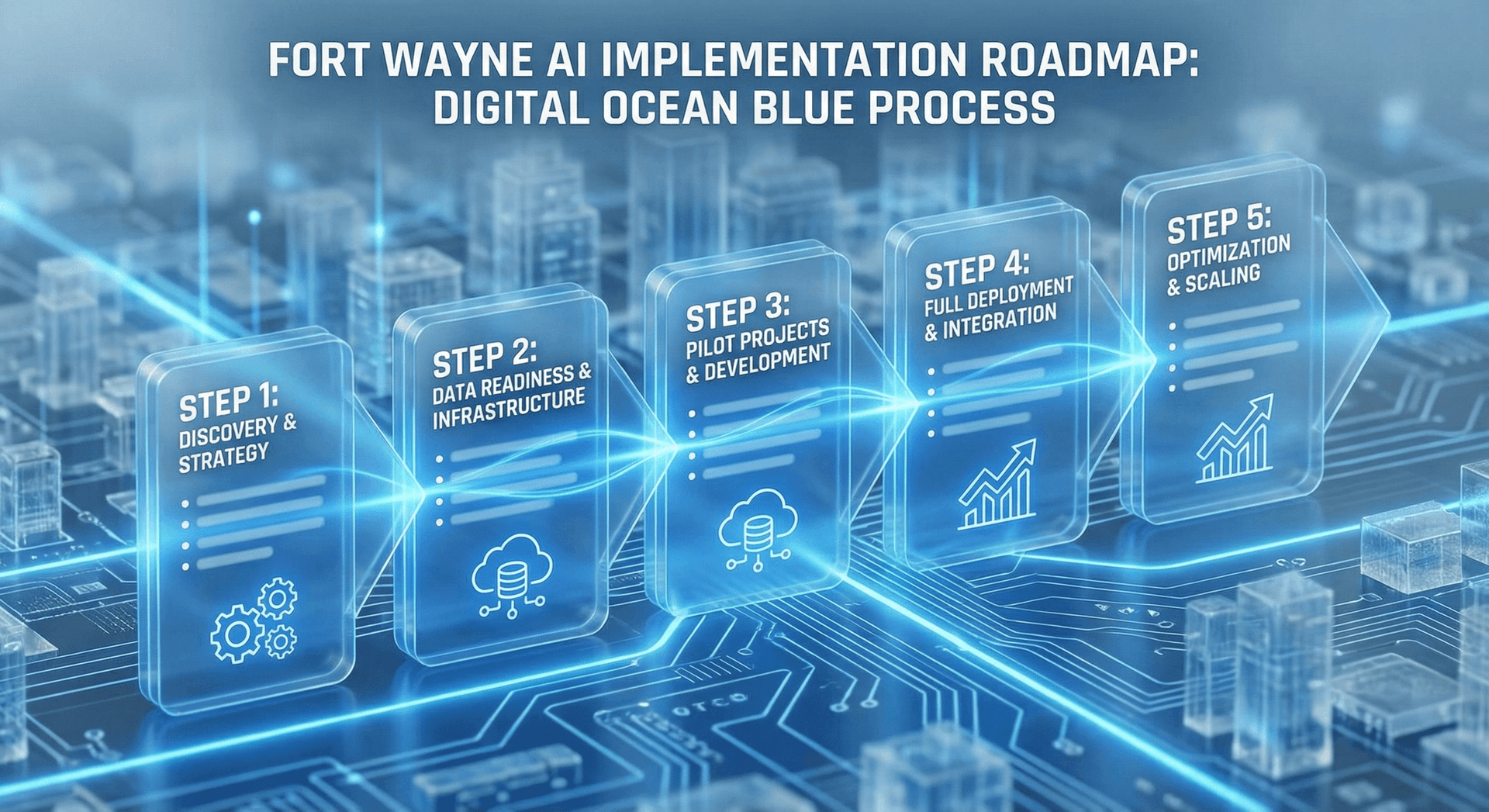 FORT WAYNE AI IMPLEMENTATION ROADMAP: DIGITAL OCEAN BLUE PROCESS

STEP 1: DISCOVERY & STRATEGY

STEP 2: DATA READINESS & INFRASTRUCTURE

STEP 3: PILOT PROJECTS & DEVELOPMENT

STEP 4: FULL DEPLOYMENT & INTEGRATION

STEP 5: OPTIMIZATION & SCALING